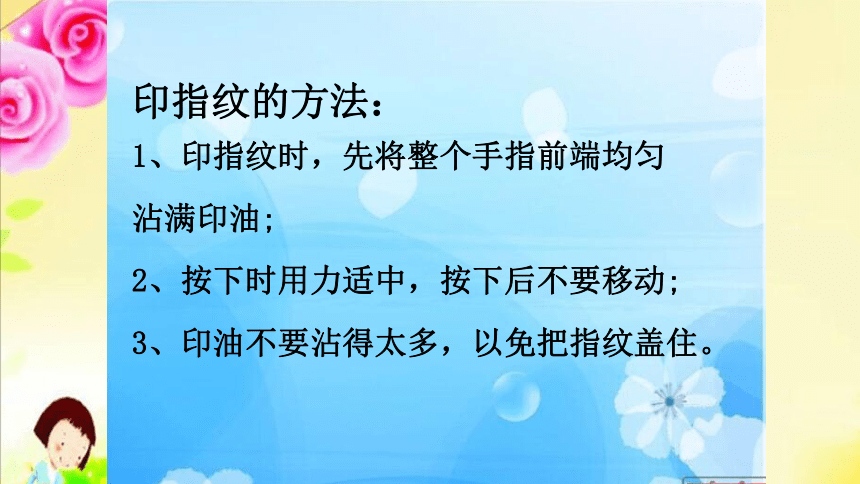 印指纹的方法：

1、印指纹时，先将整个手指前端均匀沾满印油；

2、按下时用力适中，按下后不要移动；

3、印油不要沾得太多，以免把指纹盖住。